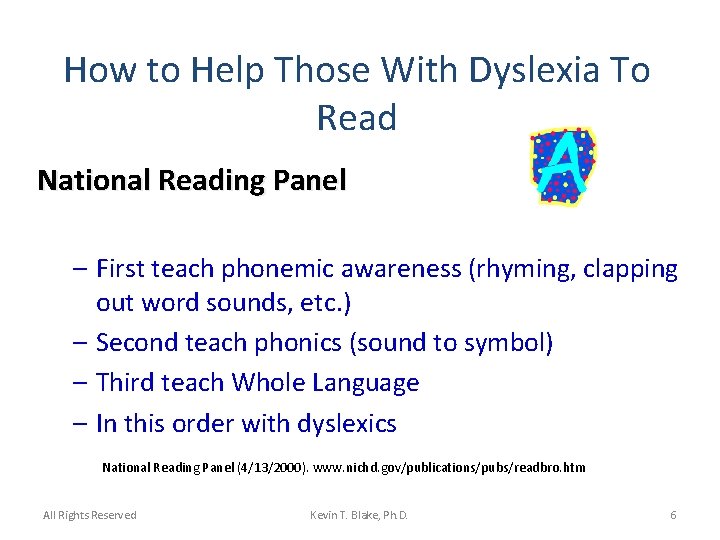 How to Help Those With Dyslexia To Read

A

National Reading Panel

– First teach phonemic awareness (rhyming, clapping out word sounds, etc.)
– Second teach phonics (sound to symbol)
– Third teach Whole Language
– In this order with dyslexics

National Reading Panel (4/13/2000). www.nichd.gov/publications/pubs/readbro.htm

All Rights Reserved

Kevin T. Blake, Ph.D.

6